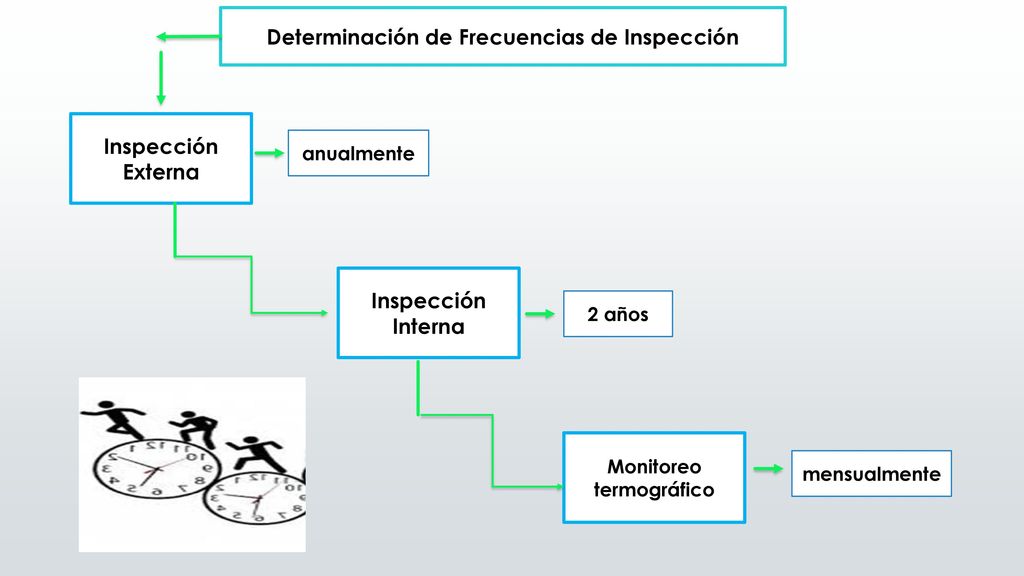 Determinación de Frecuencias de Inspección

Inspección Externa

anualmente

Inspección Interna

2 años

Monitoreo termográfico

mensualmente